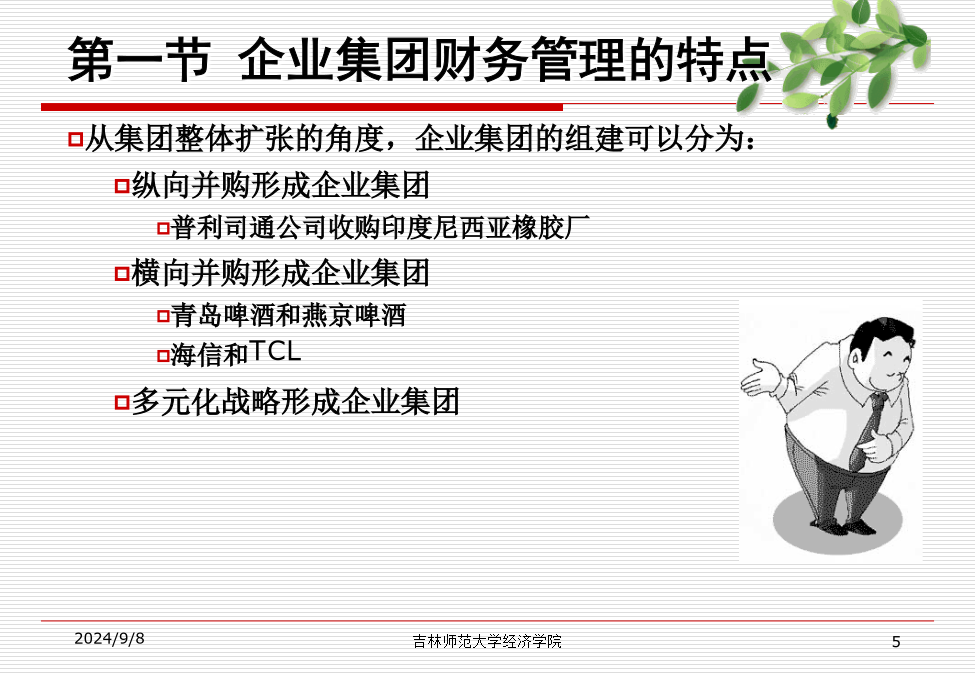 第一节 企业集团财务管理的特点

从集团整体扩张的角度，企业集团的组建可以分为：

纵向并购形成企业集团

普利司通公司收购印度尼西亚橡胶厂

横向并购形成企业集团

青岛啤酒和燕京啤酒

海信和TCL

多元化战略形成企业集团

2024/9/8

吉林师范大学经济学院

5